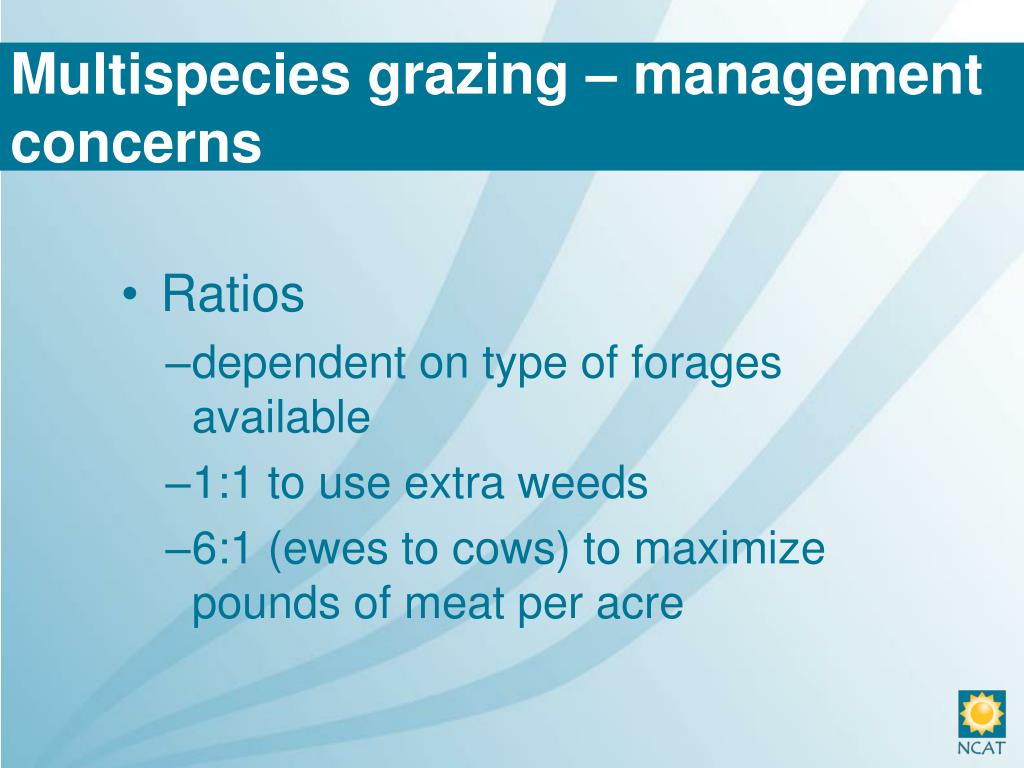 Multispecies grazing – management concerns

• Ratios
–dependent on type of forages available
–1:1 to use extra weeds
–6:1 (ewes to cows) to maximize pounds of meat per acre

NCAT